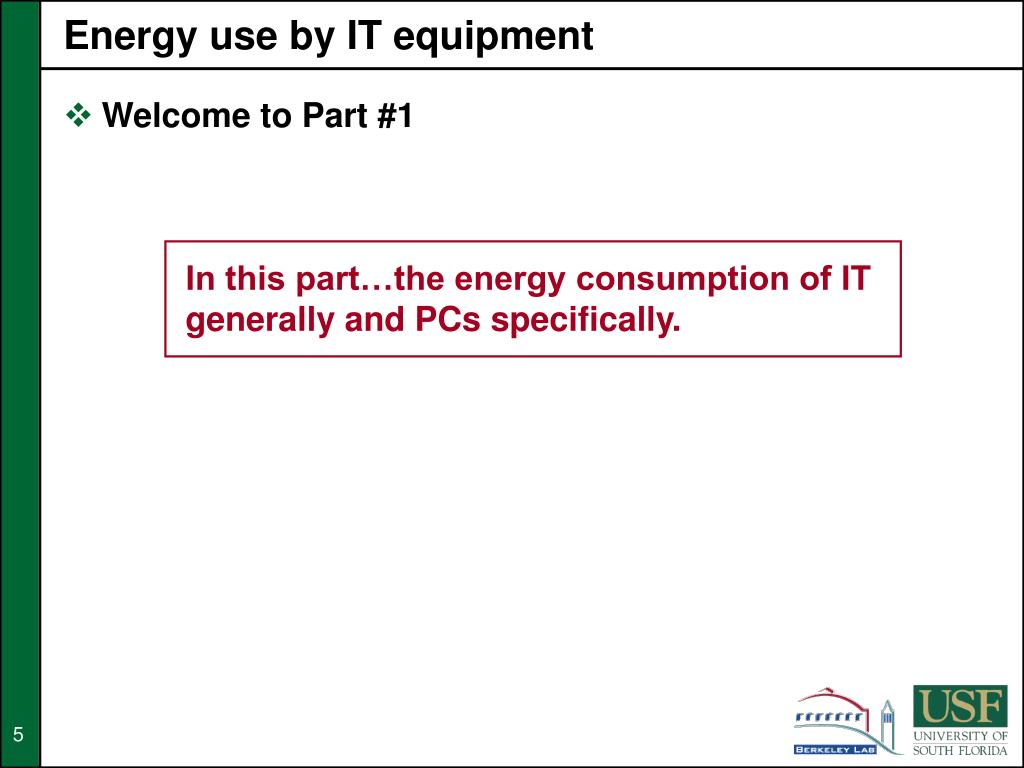 Energy use by IT equipment

❖ Welcome to Part #1

In this part…the energy consumption of IT generally and PCs specifically.

5

BERKELEY LAB

USF
UNIVERSITY OF SOUTH FLORIDA